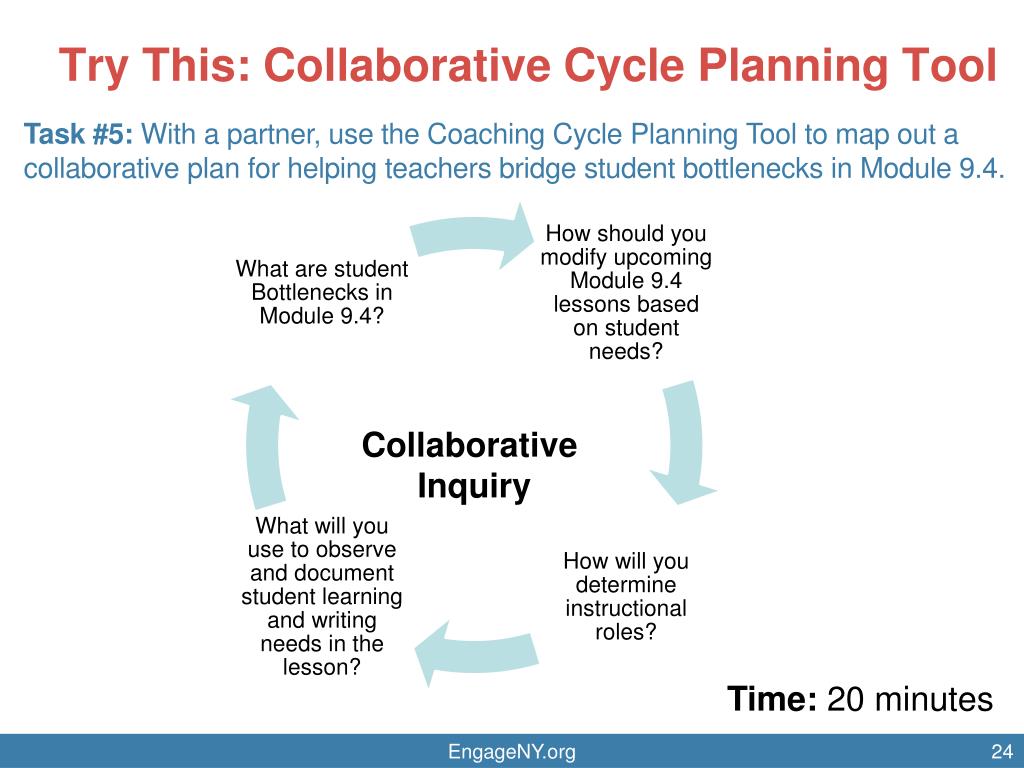 Try This: Collaborative Cycle Planning Tool

Task #5: With a partner, use the Coaching Cycle Planning Tool to map out a collaborative plan for helping teachers bridge student bottlenecks in Module 9.4.

What are student Bottlenecks in Module 9.4?

How should you modify upcoming Module 9.4 lessons based on student needs?

Collaborative Inquiry

How will you determine instructional roles?

What will you use to observe and document student learning and writing needs in the lesson?

Time: 20 minutes

EngageNY.org

24